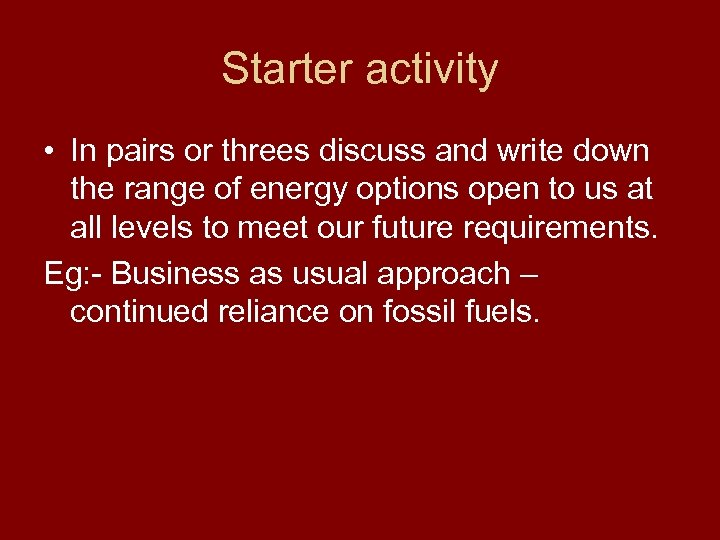 Starter activity

• In pairs or threes discuss and write down the range of energy options open to us at all levels to meet our future requirements.

Eg:- Business as usual approach – continued reliance on fossil fuels.